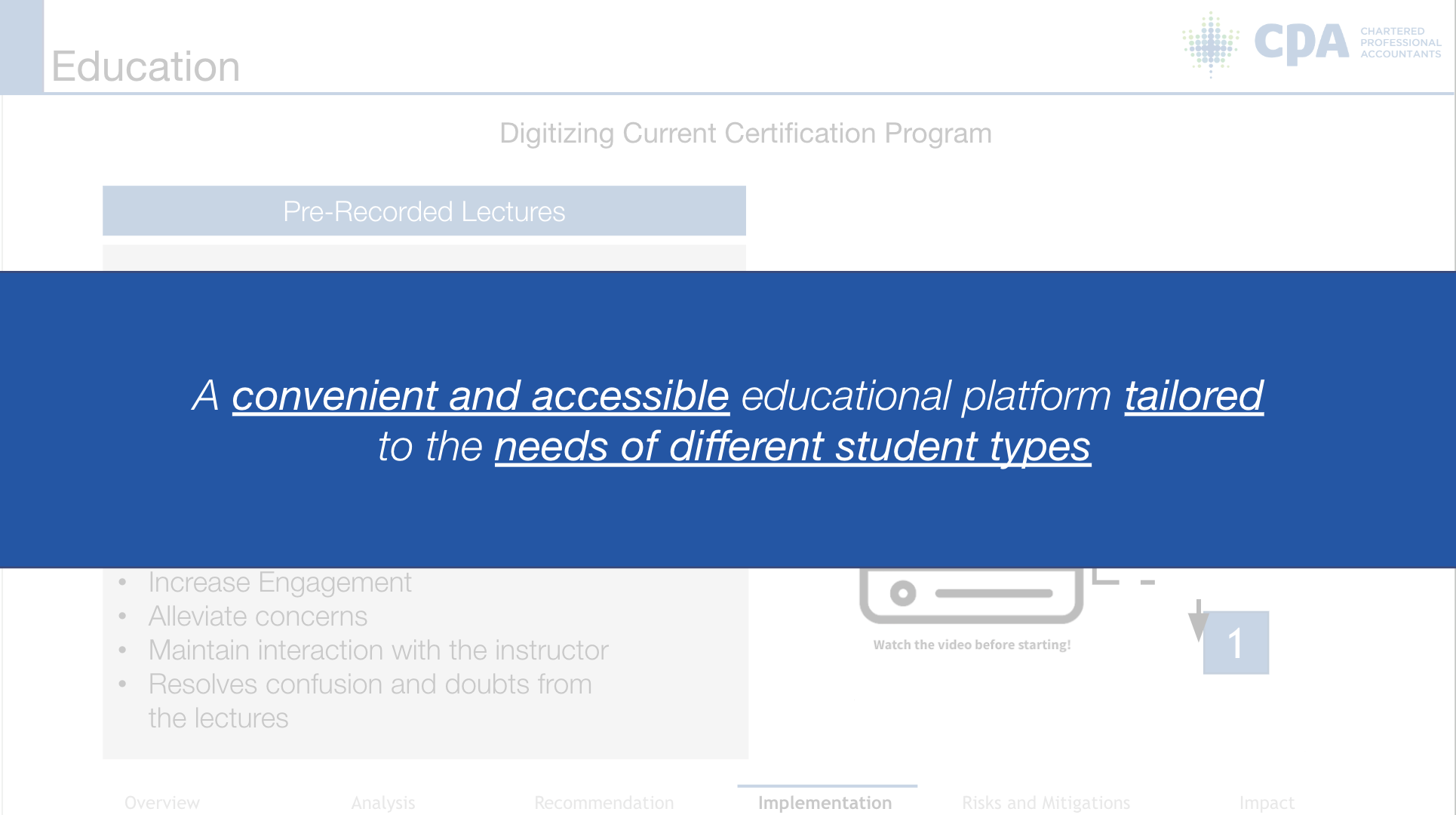 Education

CPA CHARTERED PROFESSIONAL ACCOUNTANTS

Digitizing Current Certification Program

Pre-Recorded Lectures

A convenient and accessible educational platform tailored to the needs of different student types

- Increase Engagement
- Alleviate concerns
- Maintain interaction with the instructor
- Resolves confusion and doubts from the lectures

Watch the video before starting!

1

Overview Analysis Recommendation Implementation Risks and Mitigations Impact